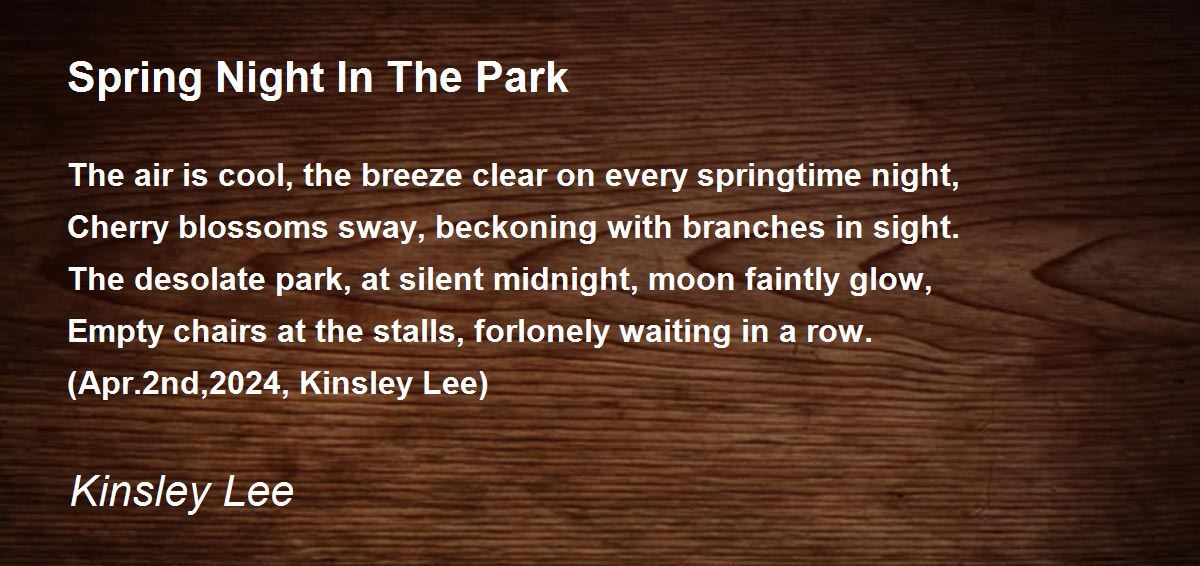 Spring Night In The Park

The air is cool, the breeze clear on every springtime night,
Cherry blossoms sway, beckoning with branches in sight.
The desolate park, at silent midnight, moon faintly glow,
Empty chairs at the stalls, forlonely waiting in a row.
(Apr.2nd,2024, Kinsley Lee)

Kinsley Lee